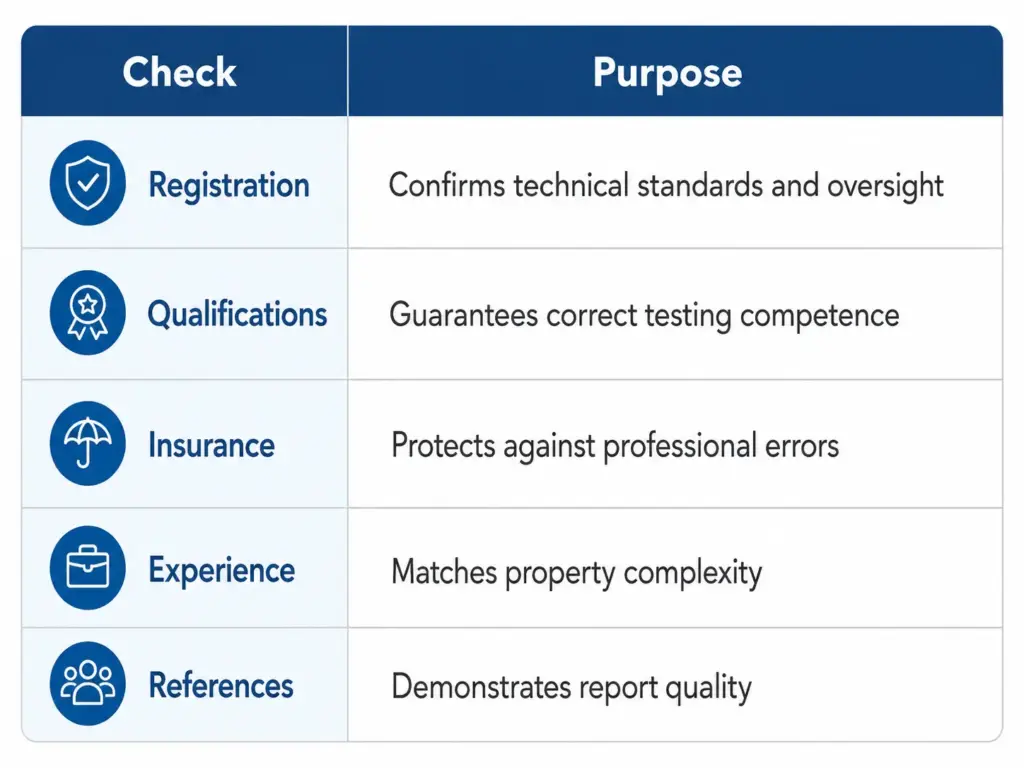 | Check | Purpose |
|---|---|
| Registration | Confirms technical standards and oversight |
| Qualifications | Guarantees correct testing competence |
| Insurance | Protects against professional errors |
| Experience | Matches property complexity |
| References | Demonstrates report quality |